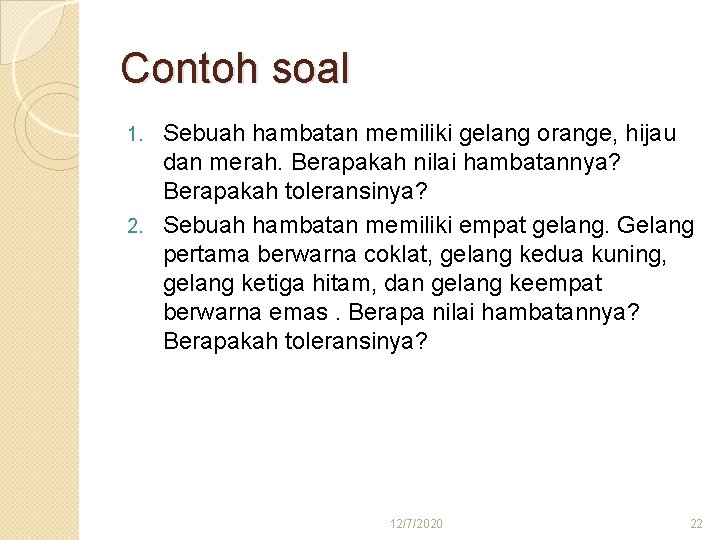 Contoh soal

1. Sebuah hambatan memiliki gelang orange, hijau dan merah. Berapakah nilai hambatannya? Berapakah toleransinya?
2. Sebuah hambatan memiliki empat gelang. Gelang pertama berwarna coklat, gelang kedua kuning, gelang ketiga hitam, dan gelang keempat berwarna emas . Berapa nilai hambatannya? Berapakah toleransinya?

12/7/2020

22